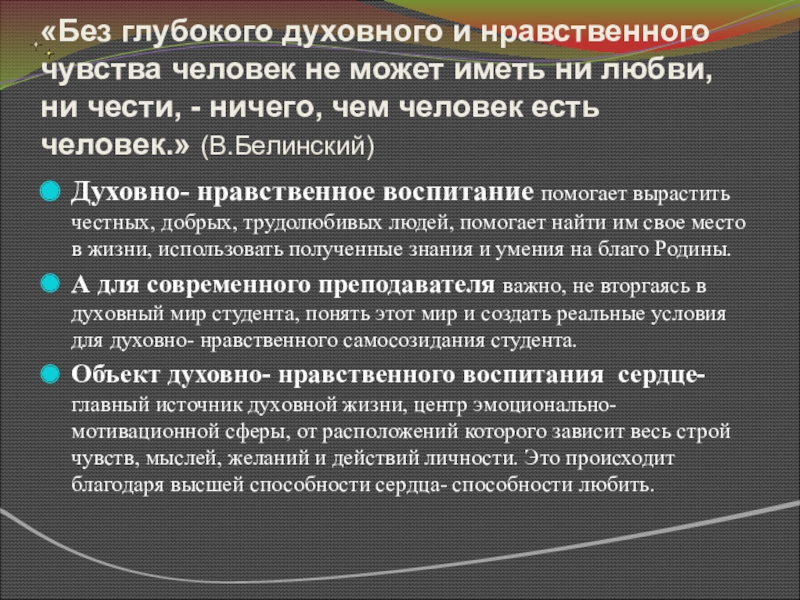 «Без глубокого духовного и нравственного чувства человек не может иметь ни любви, ни чести, - ничего, чем человек есть человек.» (В.Белинский)

Духовно- нравственное воспитание помогает вырастить честных, добрых, трудолюбивых людей, помогает найти им свое место в жизни, использовать полученные знания и умения на благо Родины.

А для современного преподавателя важно, не вторгаясь в духовный мир студента, понять этот мир и создать реальные условия для духовно- нравственного самосозидания студента.

Объект духовно- нравственного воспитания сердце- главный источник духовной жизни, центр эмоционально-мотивационной сферы, от расположений которого зависит весь строй чувств, мыслей, желаний и действий личности. Это происходит благодаря высшей способности сердца- способности любить.